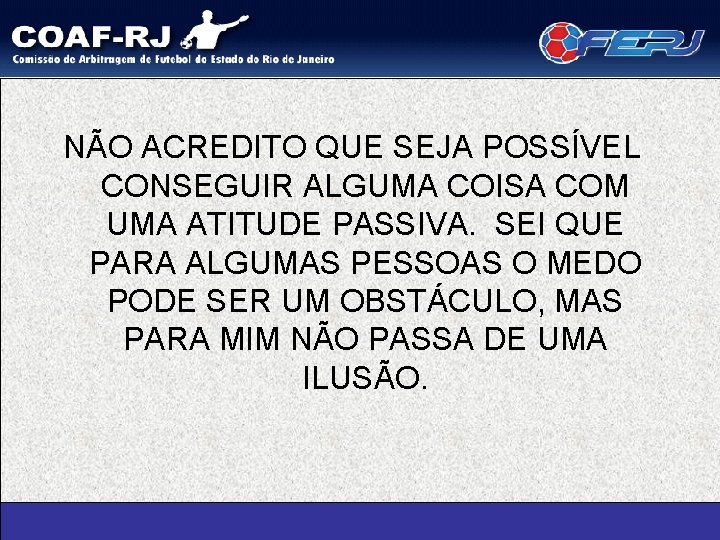 COAF-RJ
Comissão de Arbitragem de Futebol do Estado do Rio de Janeiro

FERJ

NÃO ACREDITO QUE SEJA POSSÍVEL CONSEGUIR ALGUMA COISA COM UMA ATITUDE PASSIVA. SEI QUE PARA ALGUMAS PESSOAS O MEDO PODE SER UM OBSTÁCULO, MAS PARA MIM NÃO PASSA DE UMA ILUSÃO.